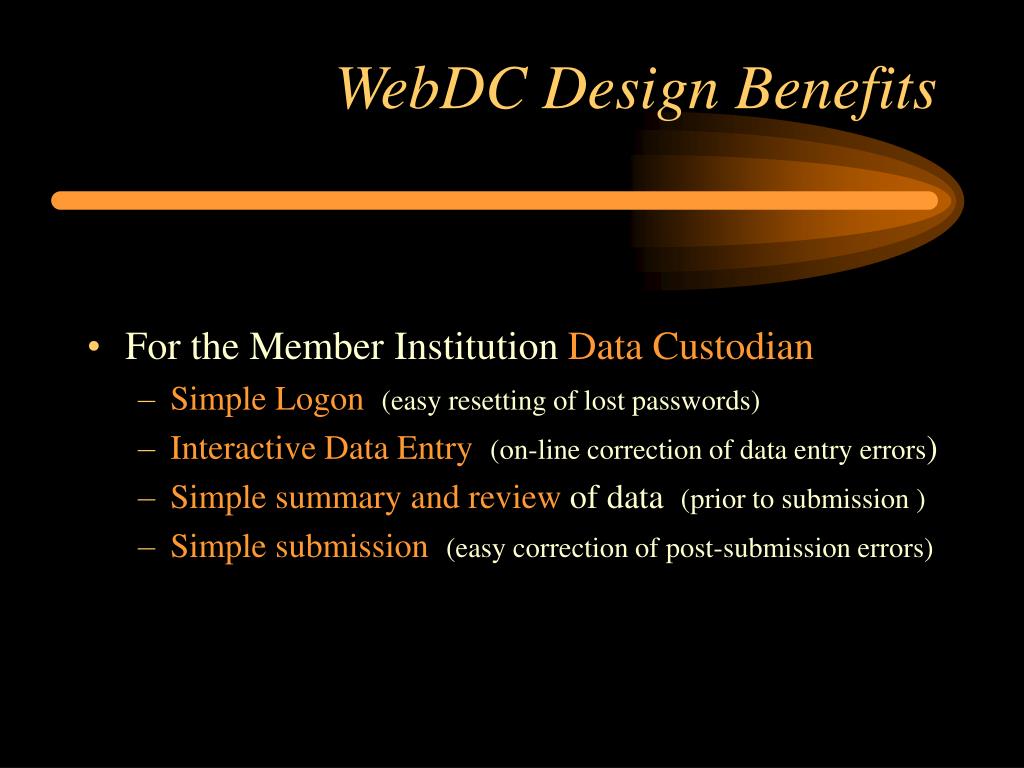 WebDC Design Benefits

• For the Member Institution Data Custodian
– Simple Logon (easy resetting of lost passwords)
– Interactive Data Entry (on-line correction of data entry errors)
– Simple summary and review of data (prior to submission )
– Simple submission (easy correction of post-submission errors)